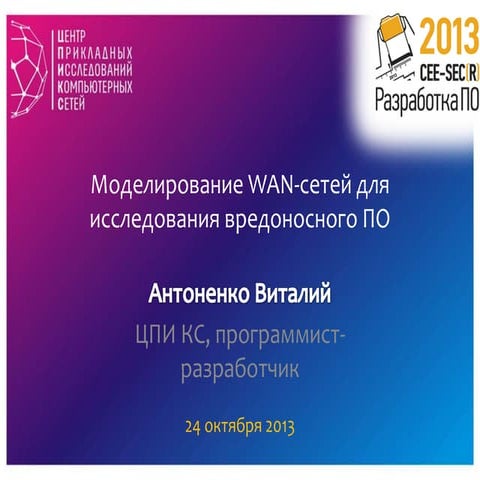 ЦЕНТР
ПРИКЛАДНЫХ
ИССЛЕДОВАНИЙ
КОМПЬЮТЕРНЫХ
СЕТЕЙ

2013
CEE-SEC(R)
Разработка ПО

Моделирование WAN-сетей для исследования вредоносного ПО

Антоненко Виталий

ЦПИ КС, программист-разработчик

24 октября 2013